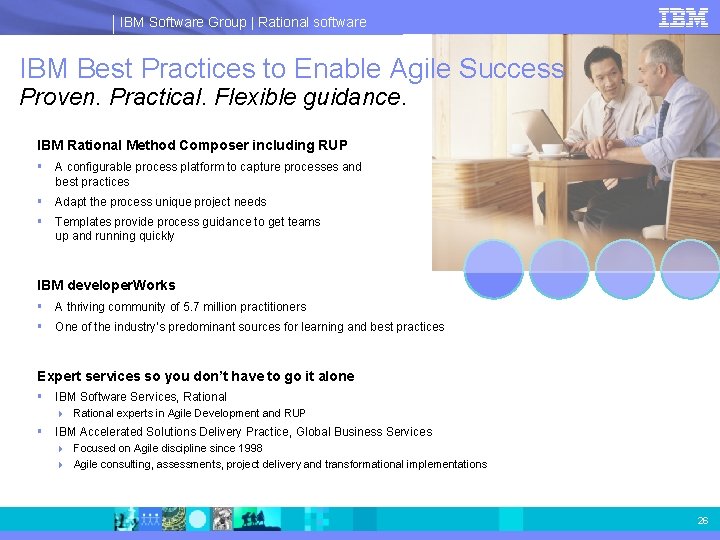 IBM Software Group | Rational software

IBM

IBM Best Practices to Enable Agile Success
Proven. Practical. Flexible guidance.

IBM Rational Method Composer including RUP
- A configurable process platform to capture processes and best practices
- Adapt the process unique project needs
- Templates provide process guidance to get teams up and running quickly

IBM developerWorks
- A thriving community of 5.7 million practitioners
- One of the industry's predominant sources for learning and best practices

Expert services so you don't have to go it alone
- IBM Software Services, Rational
  - Rational experts in Agile Development and RUP
- IBM Accelerated Solutions Delivery Practice, Global Business Services
  - Focused on Agile discipline since 1998
  - Agile consulting, assessments, project delivery and transformational implementations

26